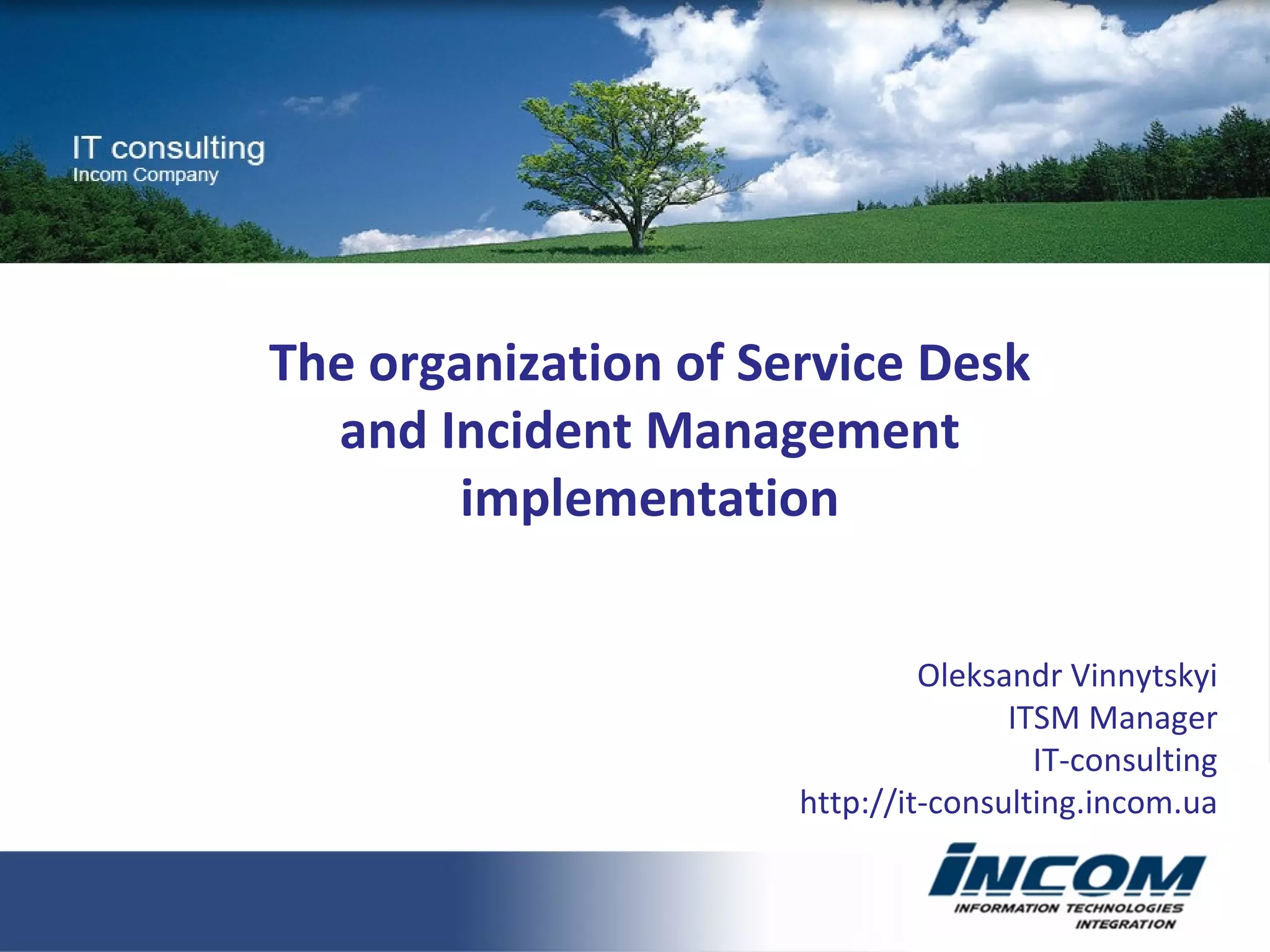 IT consulting
Incom Company

The organization of Service Desk and Incident Management implementation

Oleksandr Vinnytskyi
ITSM Manager
IT-consulting
http://it-consulting.incom.ua

INCOM
INFORMATION TECHNOLOGIES INTEGRATION